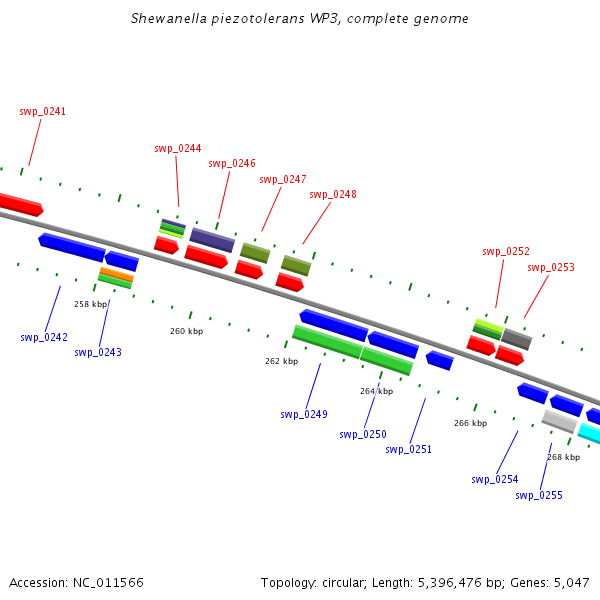 Shewanella piezotolerans WP3, complete genome

swp_0241

swp_0244

swp_0246

swp_0247

swp_0248

swp_0252

swp_0253

258 kbp

260 kbp

262 kbp

264 kbp

266 kbp

268 kbp

swp_0242

swp_0243

swp_0249

swp_0250

swp_0251

swp_0254

swp_0255

Accession: NC_011566

Topology: circular; Length: 5,396,476 bp; Genes: 5,047